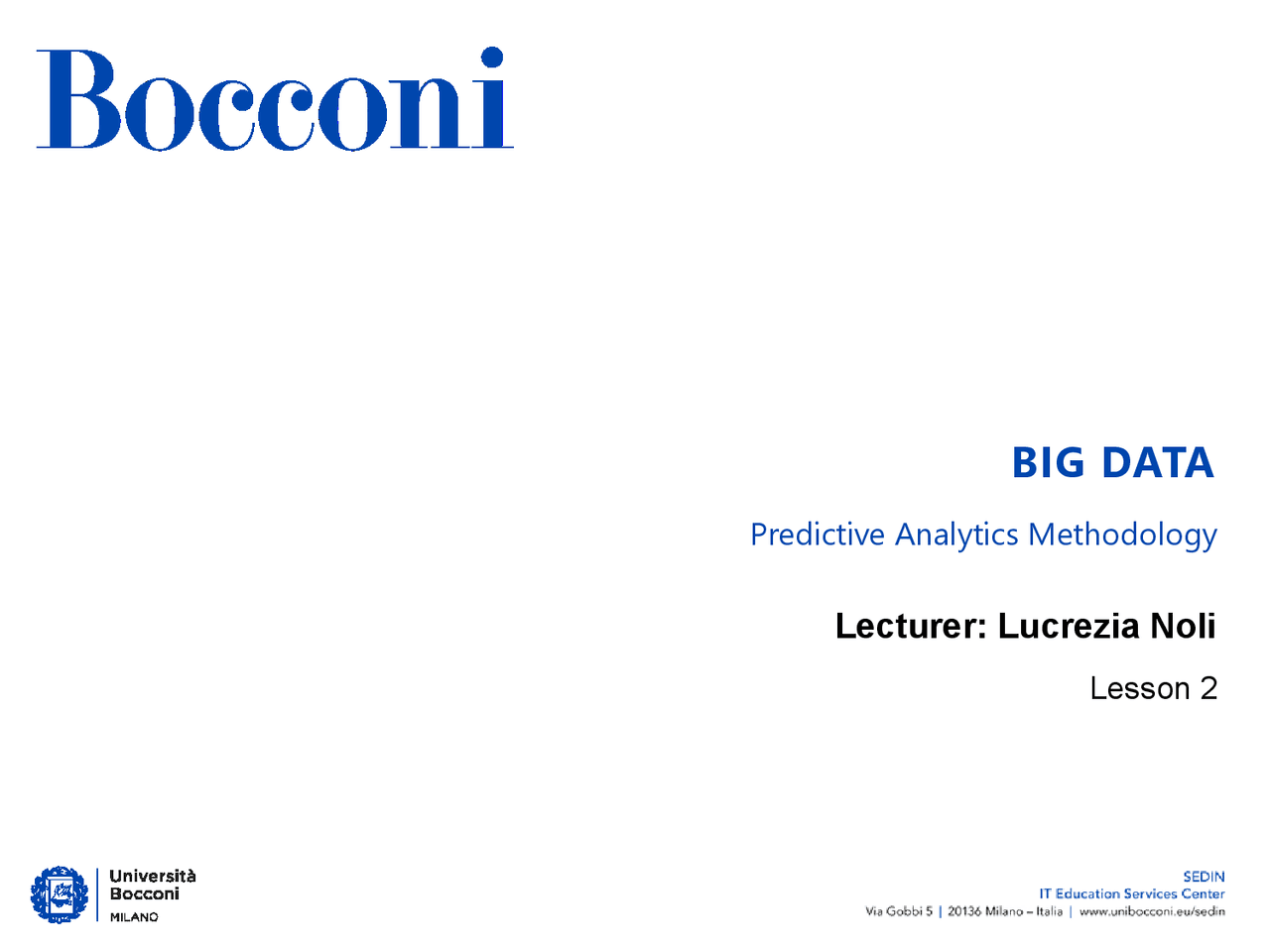 Bocconi

BIG DATA

Predictive Analytics Methodology

Lecturer: Lucrezia Noli

Lesson 2

Università Bocconi MILANO

SEDIN
IT Education Services Center
Via Gobbi 5 | 20136 Milano – Italia | www.unibocconi.eu/sedin